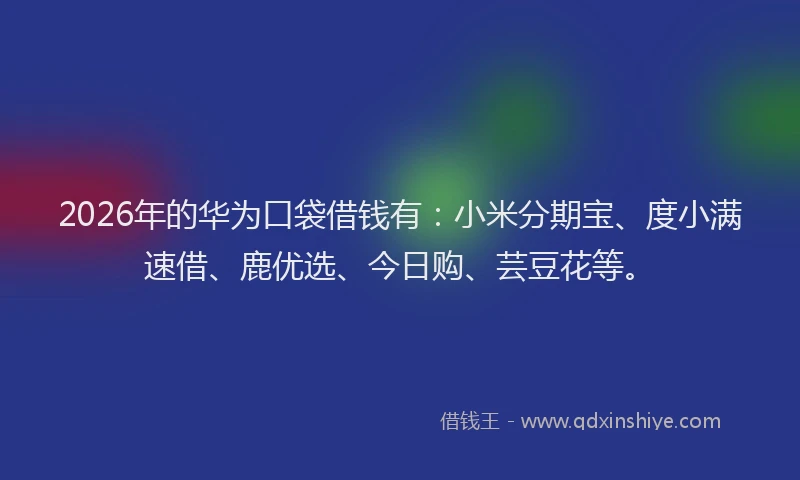 2026年的华为口袋借钱有：小米分期宝、度小满速借、鹿优选、今日购、芸豆花等。

借钱王 - www.qdxinshiye.com